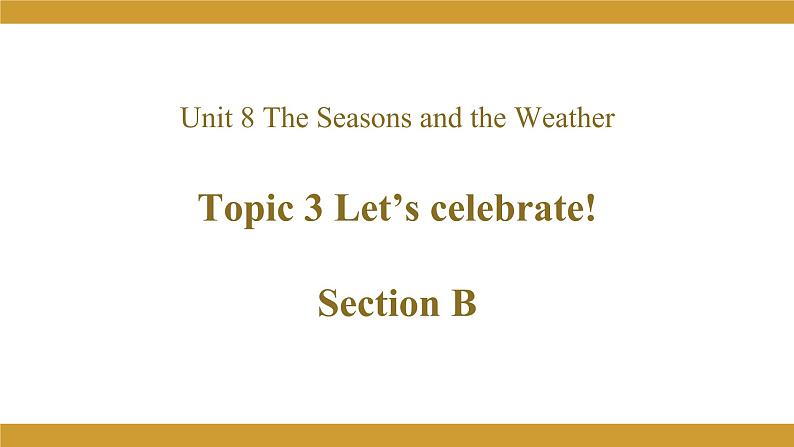 Unit 8 The Seasons and the Weather

Topic 3 Let’s celebrate!

Section B